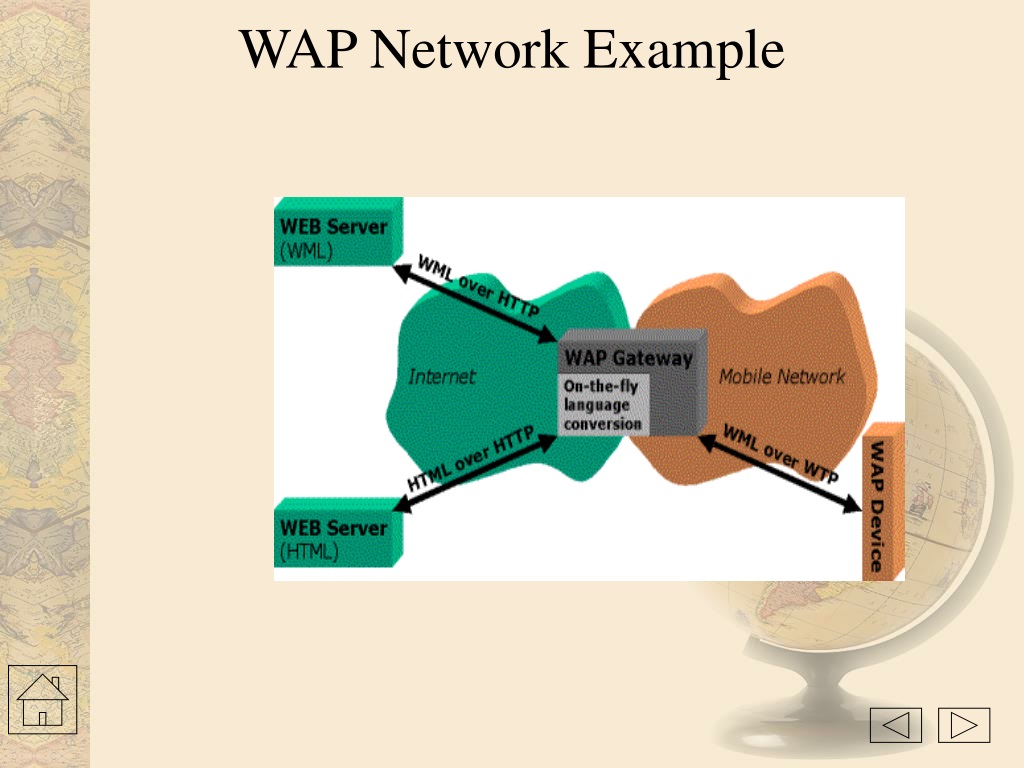 WAP Network Example

WEB Server
(WML)

WML over HTTP

Internet

WAP Gateway

On-the-fly language conversion

Mobile Network

HTML over HTTP

WML over WTP

WEB Server
(HTML)

WAP Device